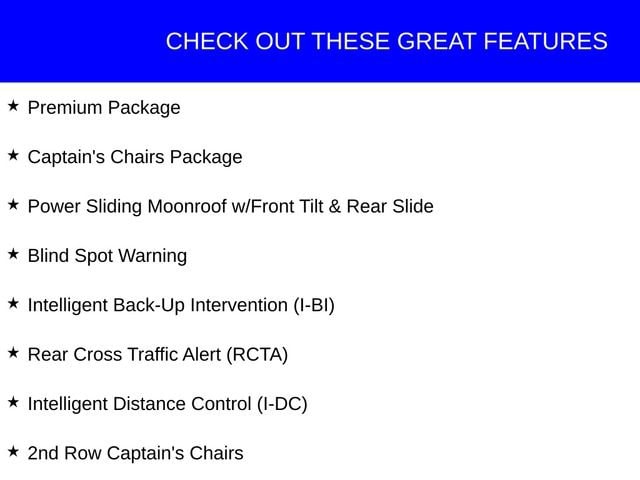 CHECK OUT THESE GREAT FEATURES

★ Premium Package

★ Captain's Chairs Package

★ Power Sliding Moonroof w/Front Tilt & Rear Slide

★ Blind Spot Warning

★ Intelligent Back-Up Intervention (I-BI)

★ Rear Cross Traffic Alert (RCTA)

★ Intelligent Distance Control (I-DC)

★ 2nd Row Captain's Chairs